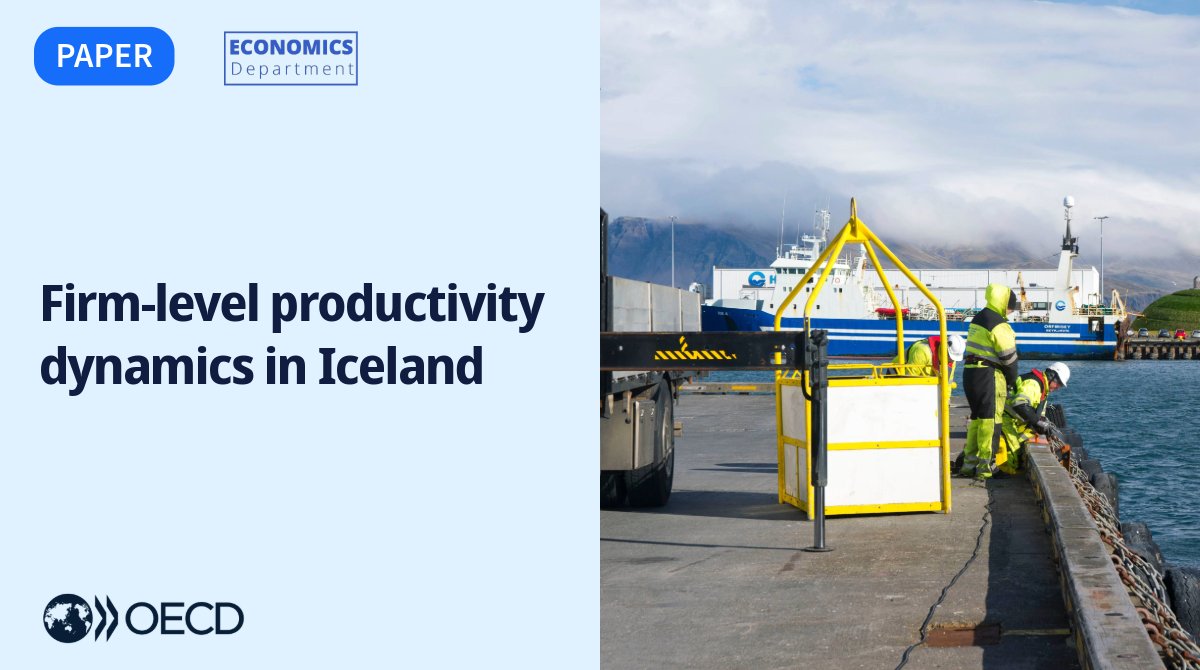 PAPER

ECONOMICS
Department

Firm-level productivity dynamics in Iceland

OECD